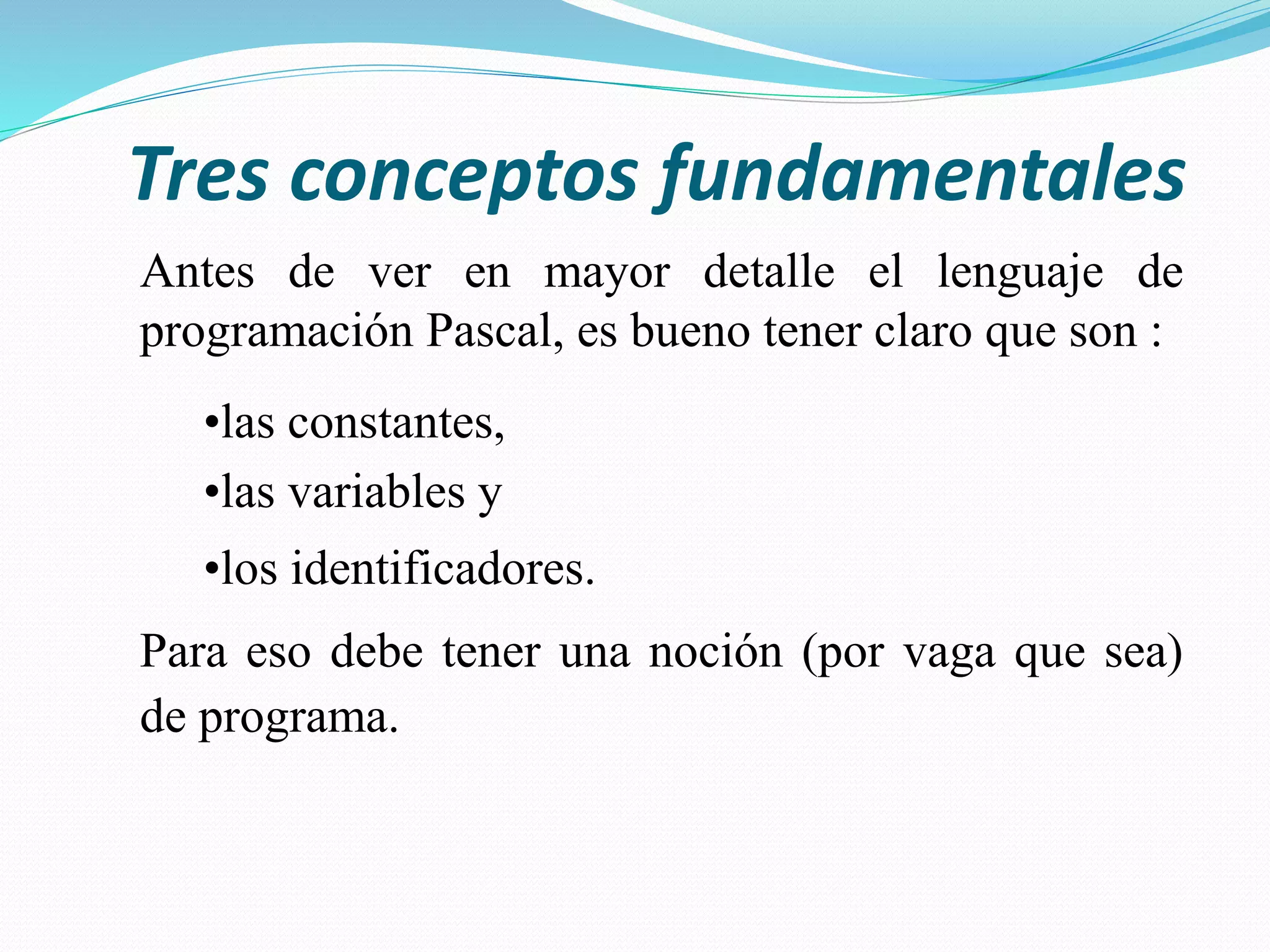 Tres conceptos fundamentales

Antes de ver en mayor detalle el lenguaje de programación Pascal, es bueno tener claro que son :

•las constantes,

•las variables y

•los identificadores.

Para eso debe tener una noción (por vaga que sea) de programa.